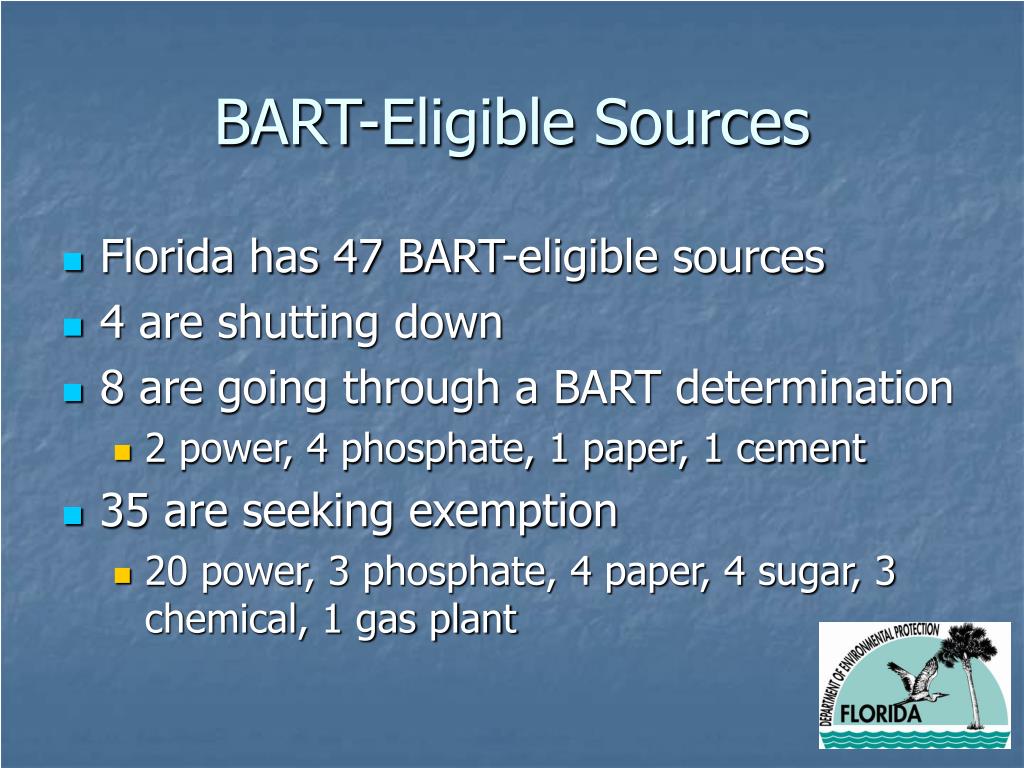 BART-Eligible Sources

Florida has 47 BART-eligible sources
4 are shutting down
8 are going through a BART determination
2 power, 4 phosphate, 1 paper, 1 cement
35 are seeking exemption
20 power, 3 phosphate, 4 paper, 4 sugar, 3 chemical, 1 gas plant

DEPARTMENT OF ENVIRONMENTAL PROTECTION
FLORIDA